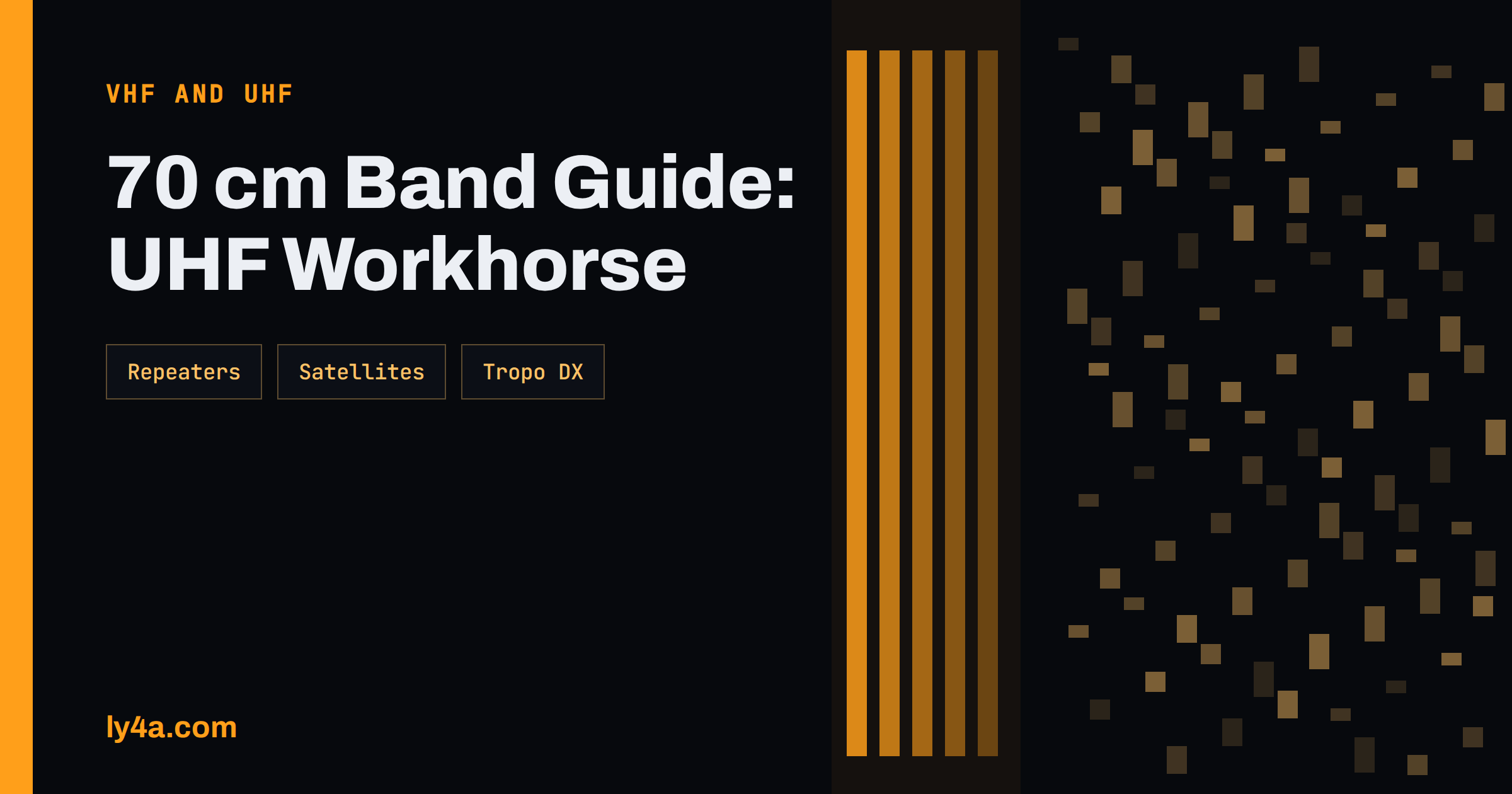 VHF AND UHF

70 cm Band Guide: UHF Workhorse

Repeaters

Satellites

Tropo DX

ly4a.com